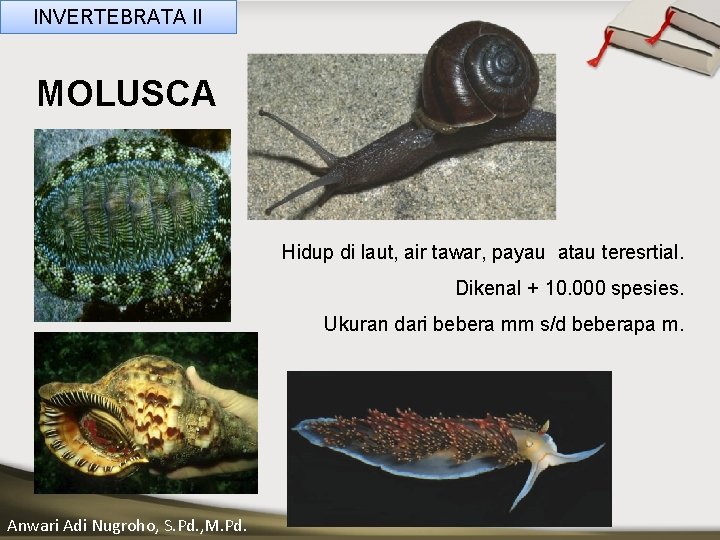 INVERTEBRATA II

MOLUSCA

Hidup di laut, air tawar, payau atau teresrtial.

Dikenal + 10.000 spesies.

Ukuran dari bebera mm s/d beberapa m.

Anwari Adi Nugroho, S.Pd.,M.Pd.